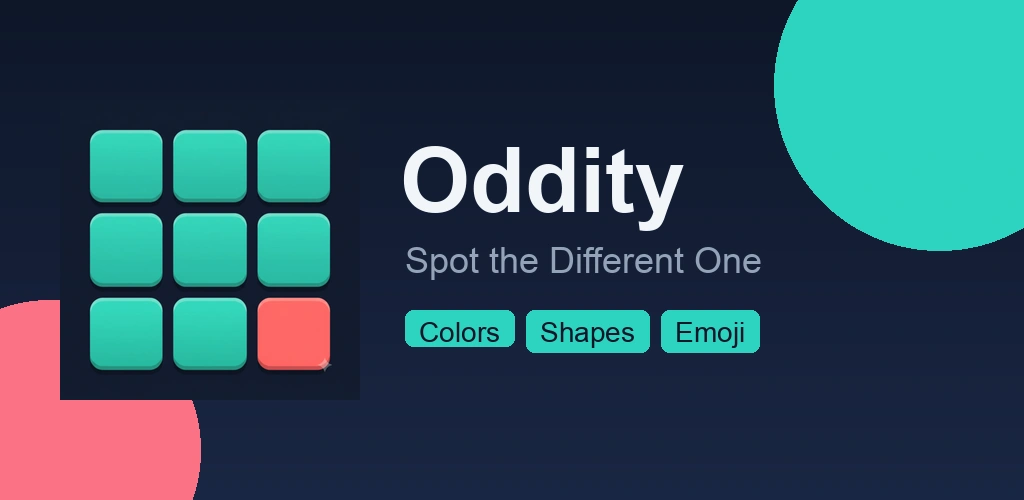 Oddity

Spot the Different One

Colors Shapes Emoji